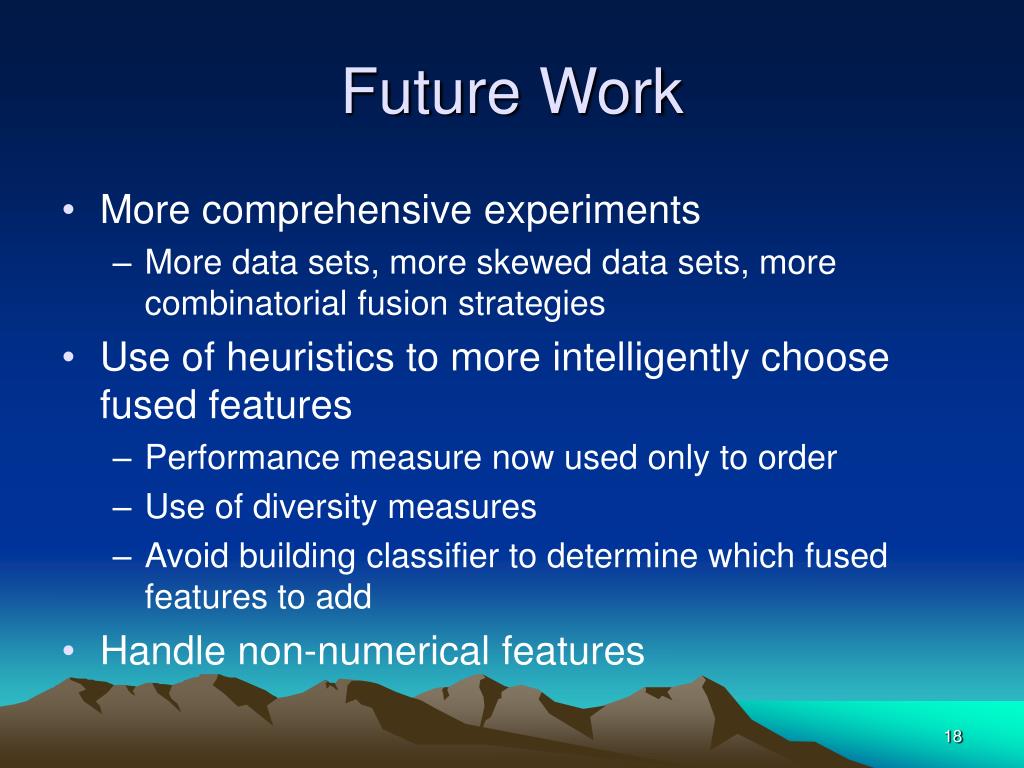 Future Work

• More comprehensive experiments
  – More data sets, more skewed data sets, more combinatorial fusion strategies
• Use of heuristics to more intelligently choose fused features
  – Performance measure now used only to order
  – Use of diversity measures
  – Avoid building classifier to determine which fused features to add
• Handle non-numerical features

18